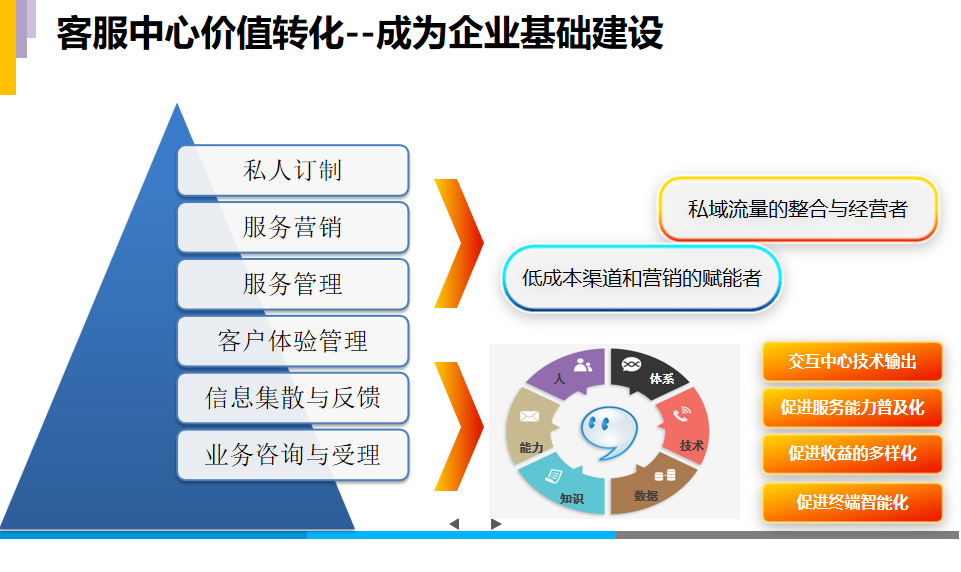 客服中心价值转化--成为企业基础建设

私人订制
服务营销
服务管理
客户体验管理
信息集散与反馈
业务咨询与受理

私域流量的整合与经营者
低成本渠道和营销的赋能者

人
体系
技术
数据
知识
能力

交互中心技术输出
促进服务能力普及化
促进收益的多样化
促进终端智能化